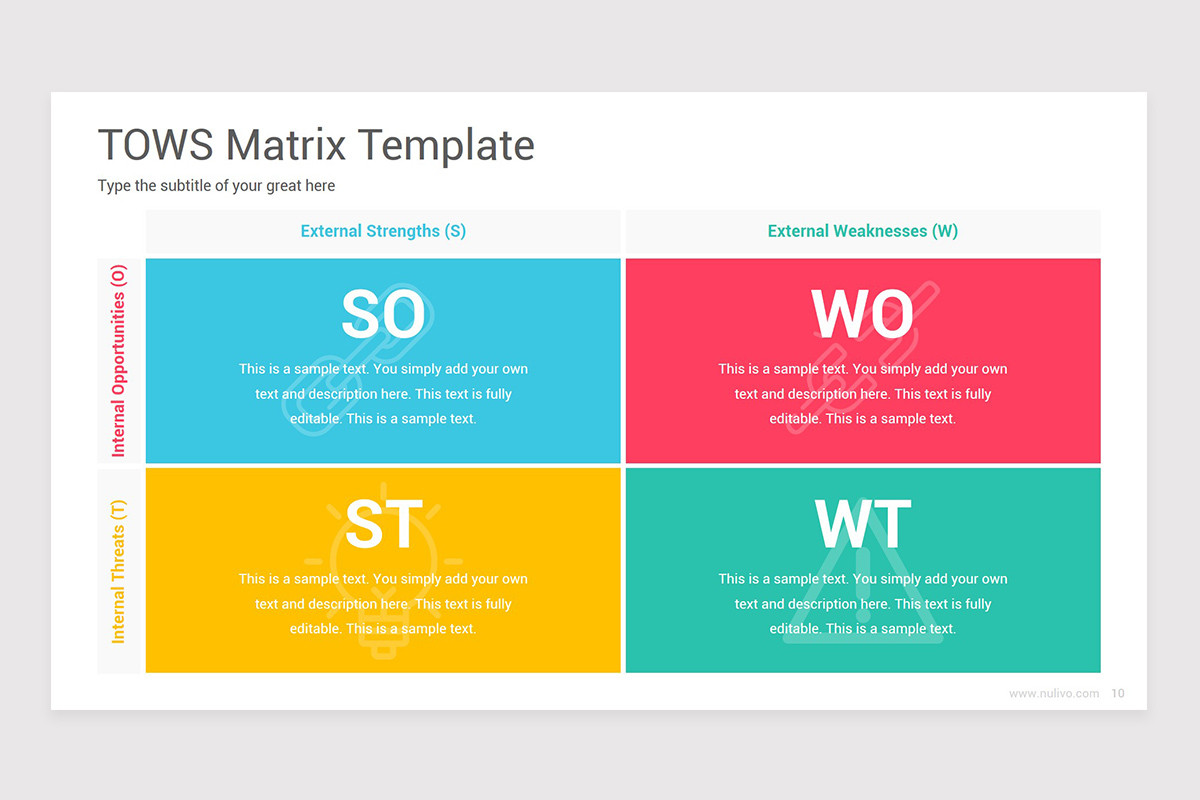 TOWS Matrix Template

Type the subtitle of your great here

| | External Strengths (S) | External Weaknesses (W) |
|---|---|---|
| Internal Opportunities (O) | SO This is a sample text. You simply add your own text and description here. This text is fully editable. This is a sample text. | WO This is a sample text. You simply add your own text and description here. This text is fully editable. This is a sample text. |
| Internal Threats (T) | ST This is a sample text. You simply add your own text and description here. This text is fully editable. This is a sample text. | WT This is a sample text. You simply add your own text and description here. This text is fully editable. This is a sample text. |

www.nulivo.com 10